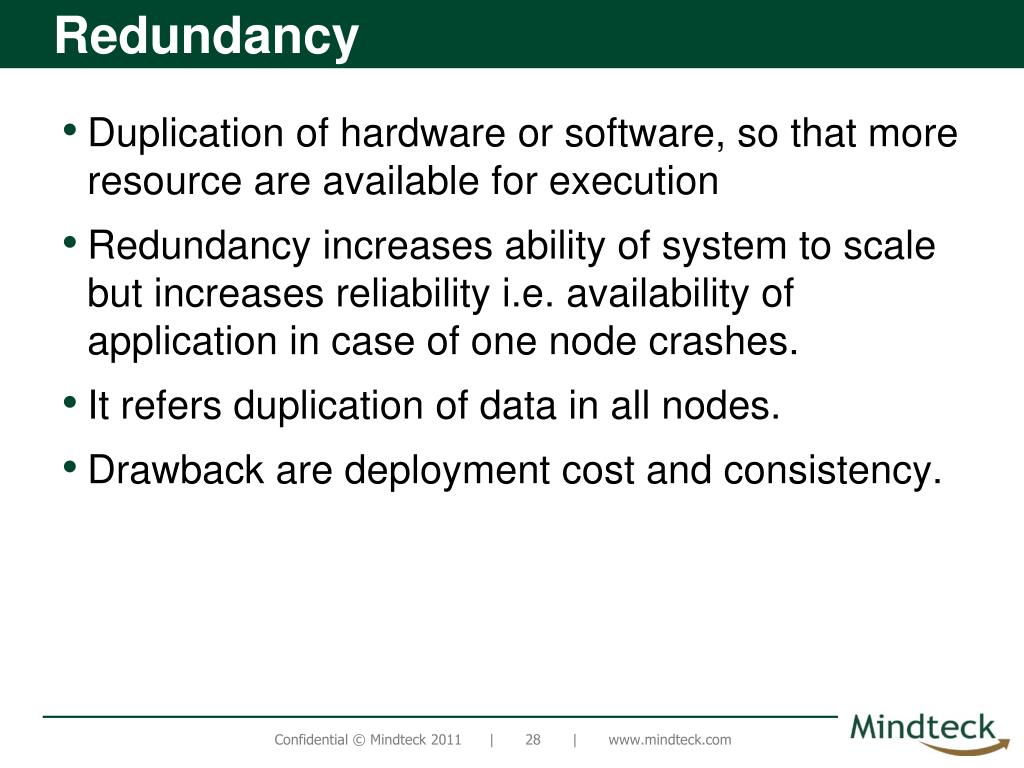 Redundancy

• Duplication of hardware or software, so that more resource are available for execution

• Redundancy increases ability of system to scale but increases reliability i.e. availability of application in case of one node crashes.

• It refers duplication of data in all nodes.

• Drawback are deployment cost and consistency.

Confidential © Mindteck 2011 | 28 | www.mindteck.com

Mindteck